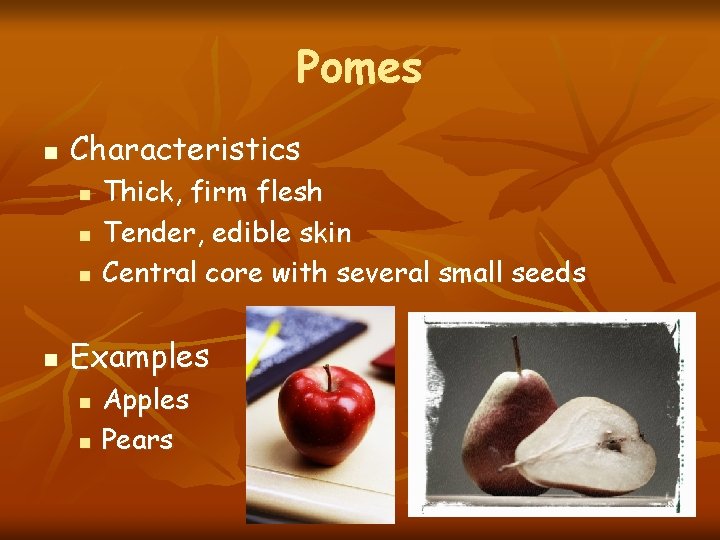 Pomes

- Characteristics
  - Thick, firm flesh
  - Tender, edible skin
  - Central core with several small seeds

- Examples
  - Apples
  - Pears